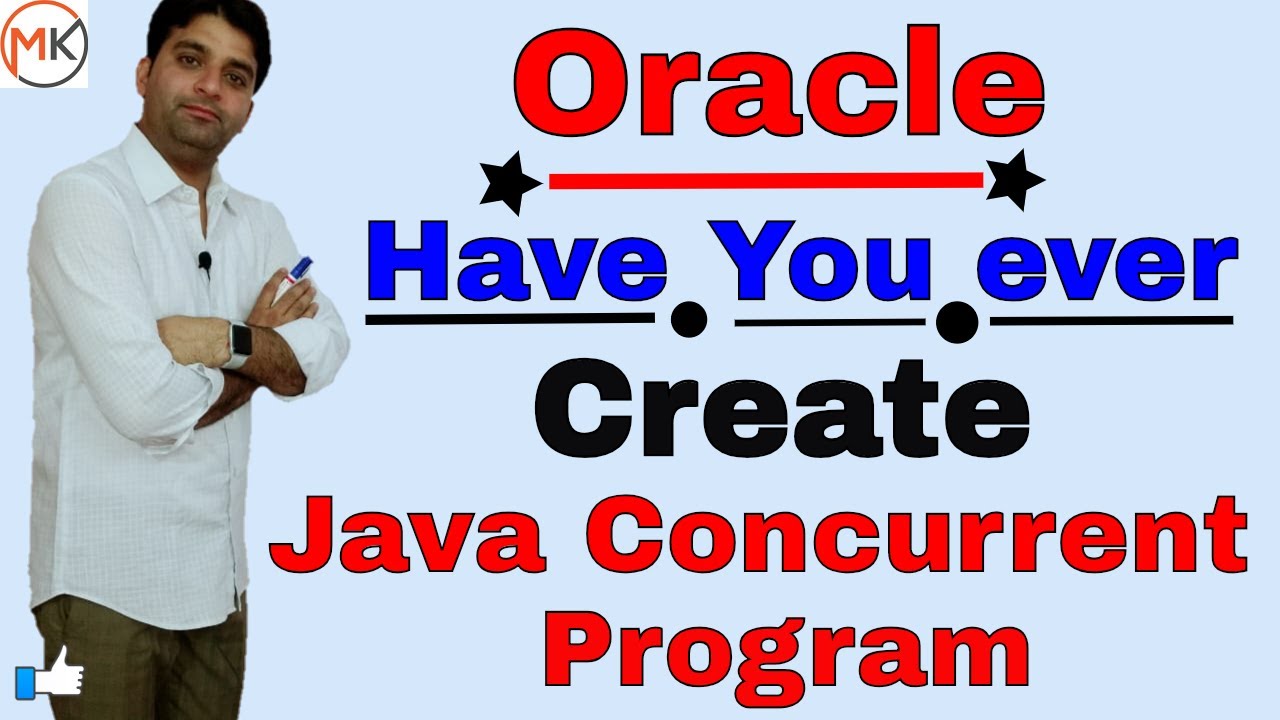 MK

Oracle

Have You ever

Create

Java Concurrent Program